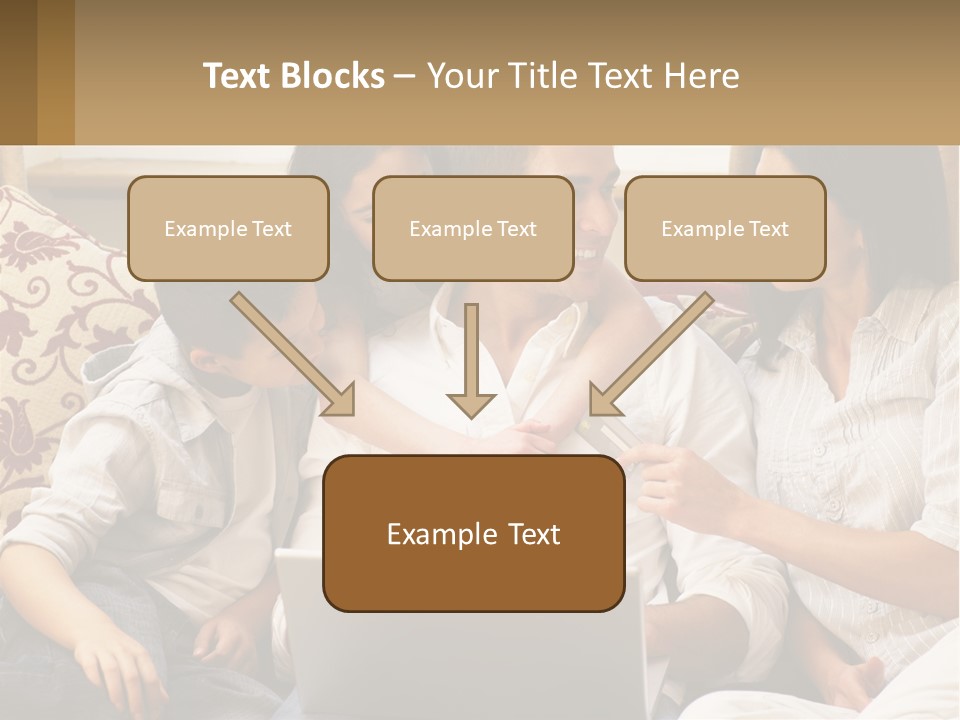 Text Blocks – Your Title Text Here

Example Text

Example Text

Example Text

Example Text